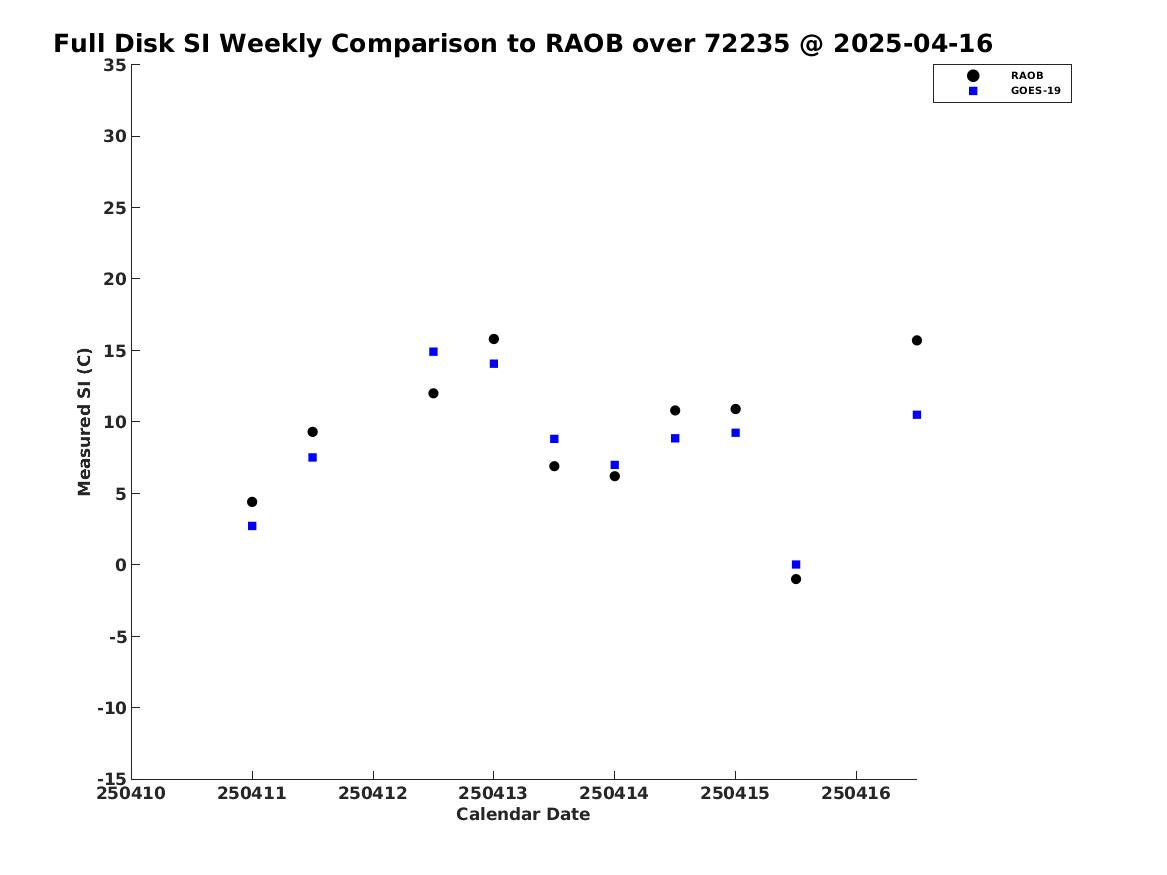 Full Disk SI Weekly Comparison to RAOB over 72235 @ 2025-04-16

RAOB
GOES-19

Measured SI (C)

35
30
25
20
15
10
5
0
-5
-10
-15

250410
250411
250412
250413
250414
250415
250416

Calendar Date